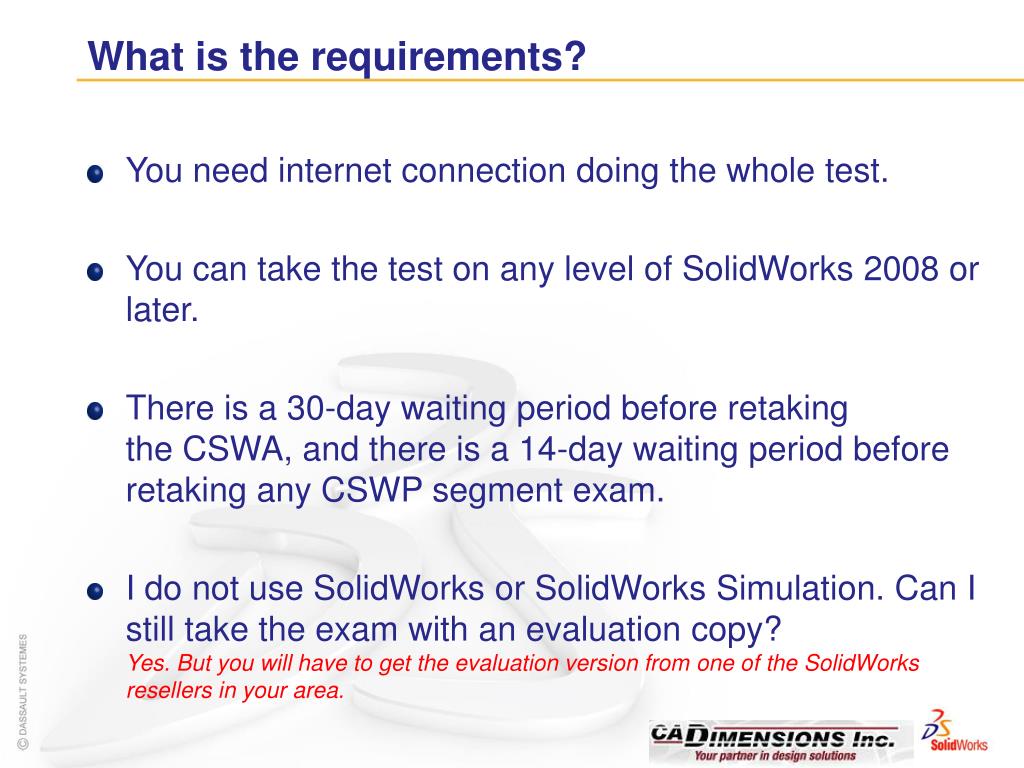 What is the requirements?

You need internet connection doing the whole test.

You can take the test on any level of SolidWorks 2008 or later.

There is a 30-day waiting period before retaking the CSWA, and there is a 14-day waiting period before retaking any CSWP segment exam.

I do not use SolidWorks or SolidWorks Simulation. Can I still take the exam with an evaluation copy?
Yes. But you will have to get the evaluation version from one of the SolidWorks resellers in your area.

© DASSAULT SYSTEMES

CADIMENSIONS Inc.
Your partner in design solutions

DS SolidWorks